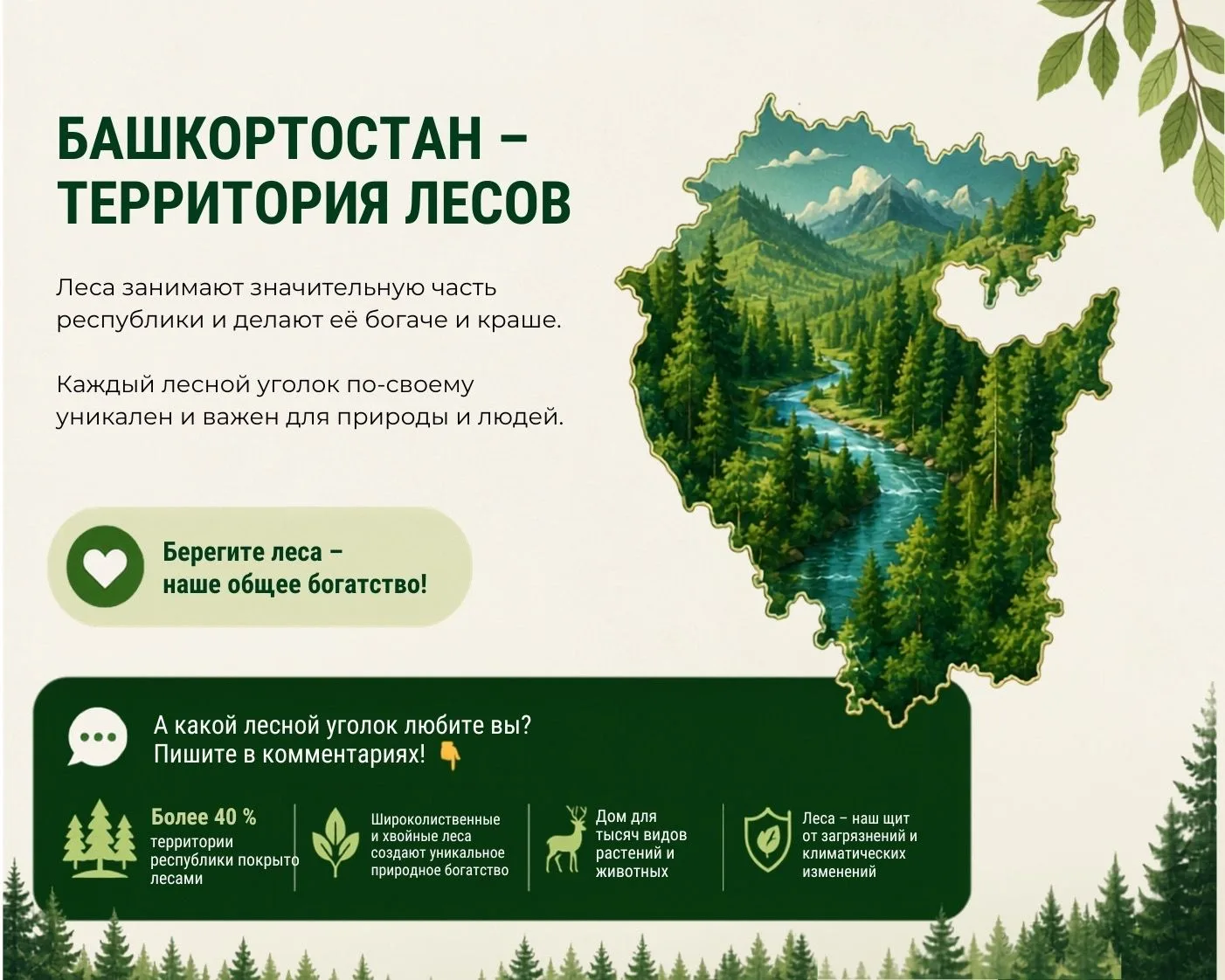 БАШКОРТОСТАН – ТЕРРИТОРИЯ ЛЕСОВ

Леса занимают значительную часть республики и делают её богаче и краше.

Каждый лесной уголок по-своему уникален и важен для природы и людей.

Берегите леса – наше общее богатство!

А какой лесной уголок любите вы? Пишите в комментариях! 👇

Более 40 % территории республики покрыто лесами

Широколиственные и хвойные леса создают уникальное природное богатство

Дом для тысяч видов растений и животных

Леса – наш щит от загрязнений и климатических изменений